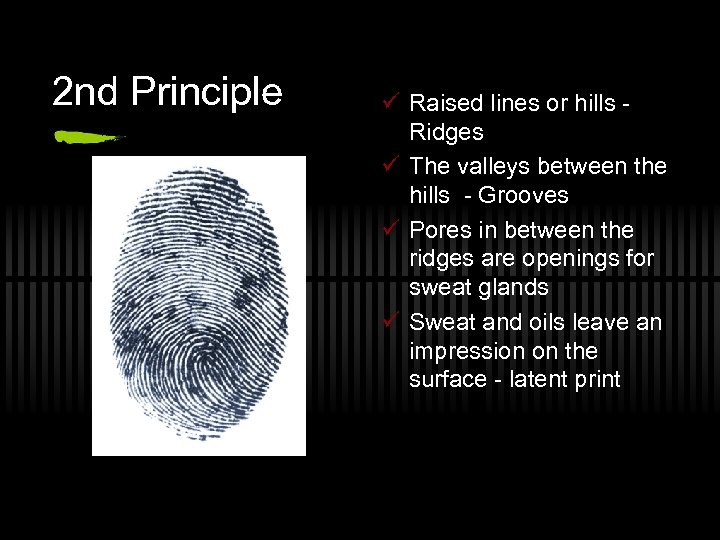 2nd Principle

✓ Raised lines or hills - Ridges
✓ The valleys between the hills - Grooves
✓ Pores in between the ridges are openings for sweat glands
✓ Sweat and oils leave an impression on the surface - latent print